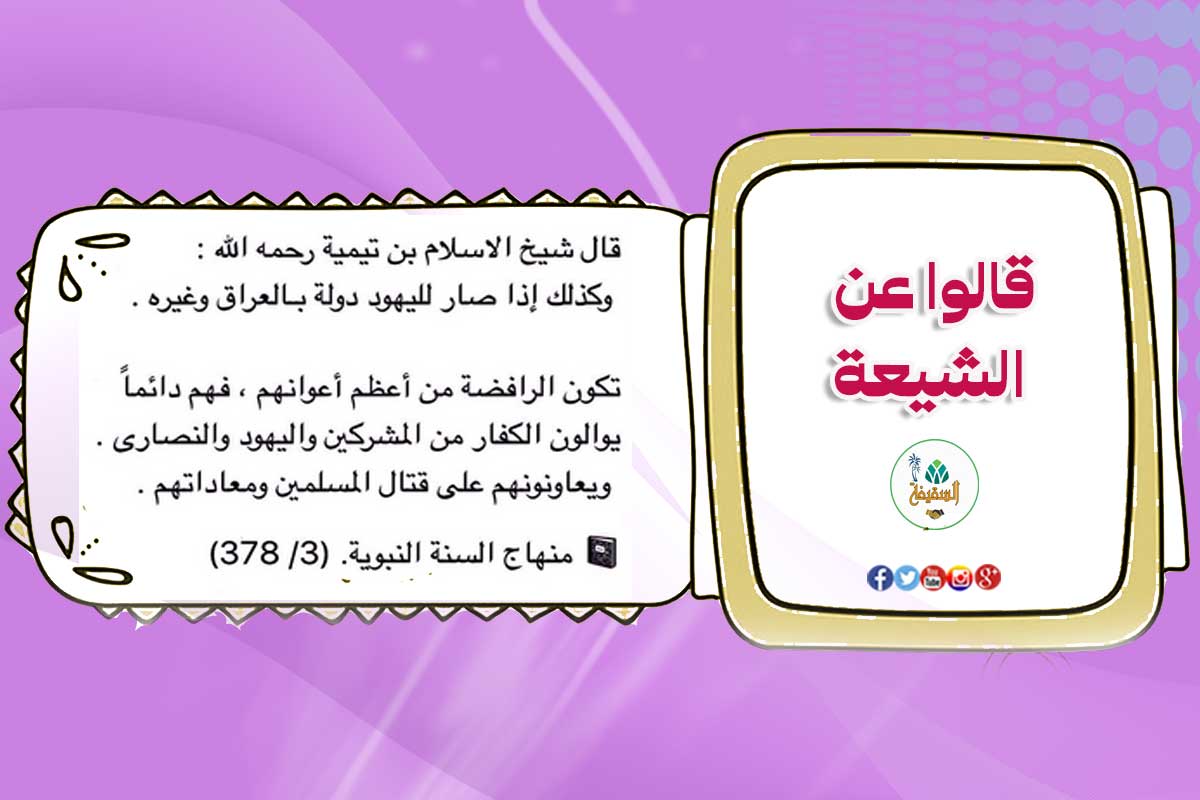 قالوا عن
الشيعة

السقيفة

قال شيخ الاسلام بن تيمية رحمه الله :
وكذلك إذا صار لليهود دولة بالعراق وغيره .

تكون الرافضة من أعظم أعوانهم ، فهم دائماً يوالون الكفار من المشركين واليهود والنصارى . ويعاونونهم على قتال المسلمين ومعاداتهم .

منهاج السنة النبوية. (3/ 378)